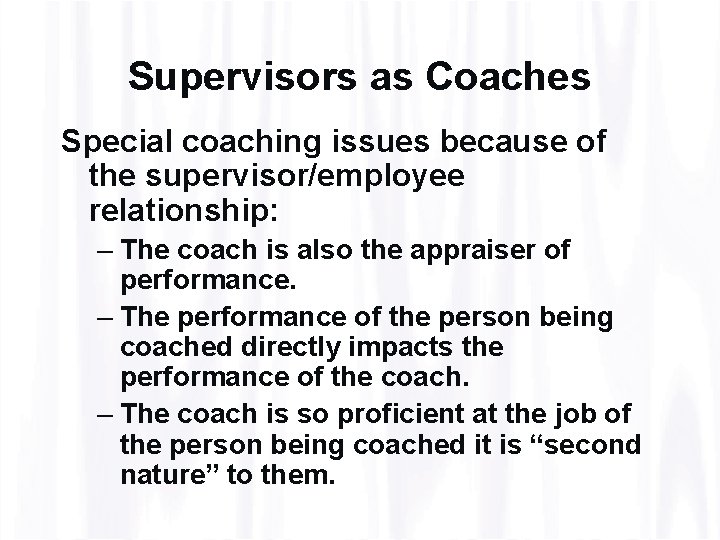 Supervisors as Coaches

Special coaching issues because of the supervisor/employee relationship:

– The coach is also the appraiser of performance.
– The performance of the person being coached directly impacts the performance of the coach.
– The coach is so proficient at the job of the person being coached it is “second nature” to them.